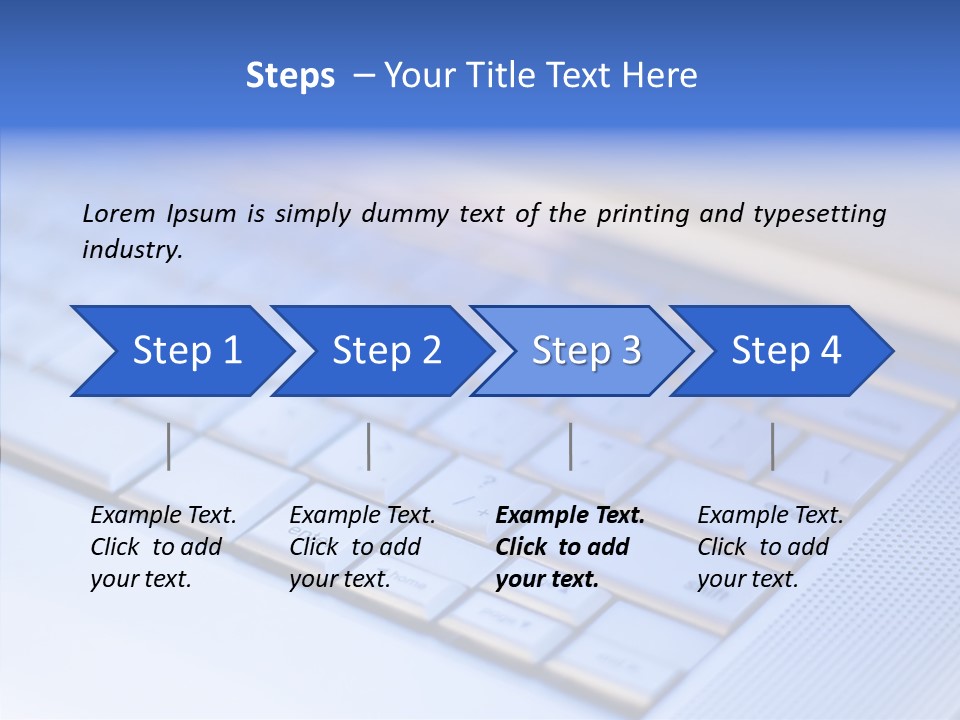 Steps – Your Title Text Here

Lorem Ipsum is simply dummy text of the printing and typesetting industry.

Step 1

Step 2

Step 3

Step 4

Example Text. Click to add your text.

Example Text. Click to add your text.

Example Text. Click to add your text.

Example Text. Click to add your text.